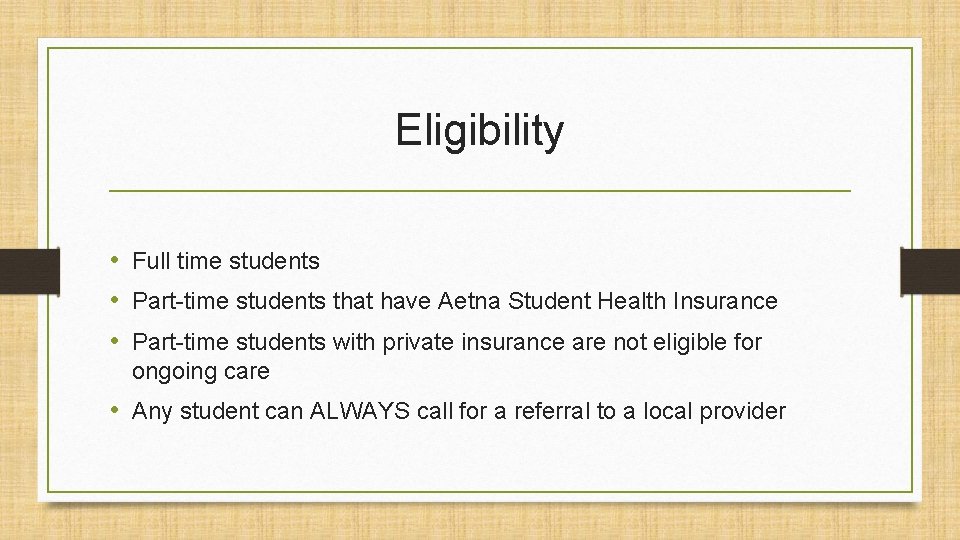 Eligibility

• Full time students
• Part-time students that have Aetna Student Health Insurance
• Part-time students with private insurance are not eligible for ongoing care
• Any student can ALWAYS call for a referral to a local provider